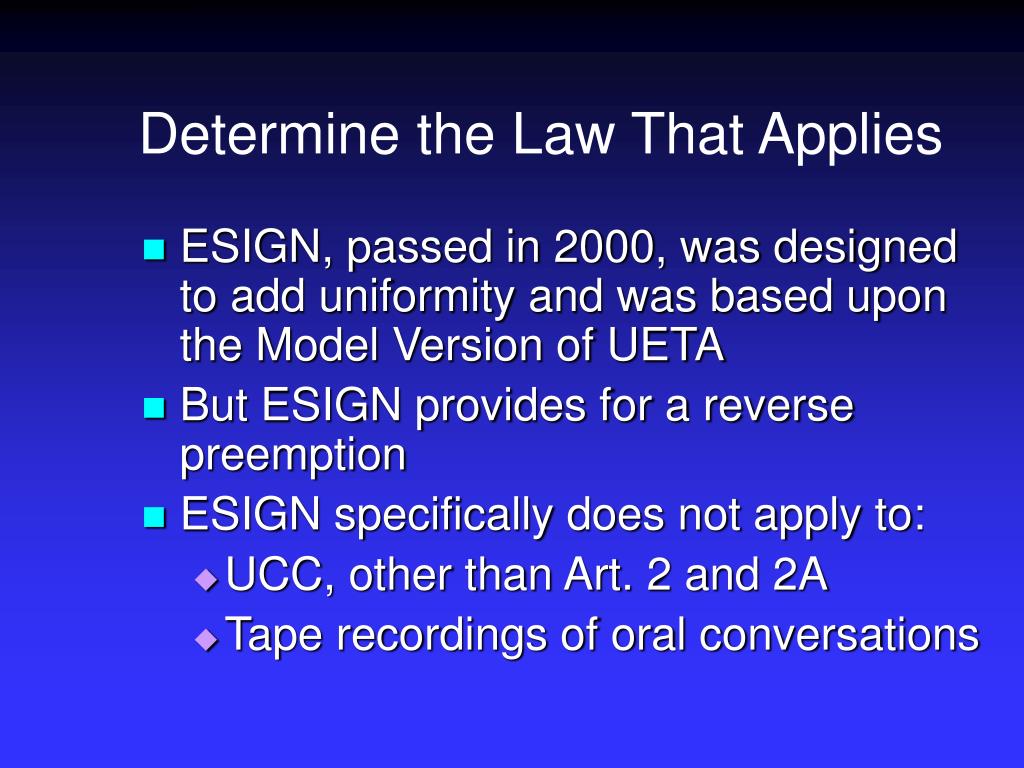 Determine the Law That Applies

ESIGN, passed in 2000, was designed to add uniformity and was based upon the Model Version of UETA

But ESIGN provides for a reverse preemption

ESIGN specifically does not apply to:

UCC, other than Art. 2 and 2A

Tape recordings of oral conversations